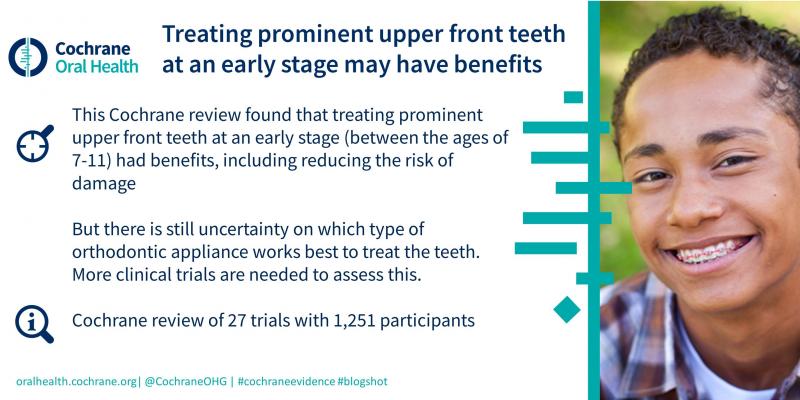 Cochrane
Oral Health

Treating prominent upper front teeth at an early stage may have benefits

This Cochrane review found that treating prominent upper front teeth at an early stage (between the ages of 7-11) had benefits, including reducing the risk of damage

But there is still uncertainty on which type of orthodontic appliance works best to treat the teeth. More clinical trials are needed to assess this.

Cochrane review of 27 trials with 1,251 participants

oralhealth.cochrane.org| @CochraneOHG | #cochraneevidence #blogshot